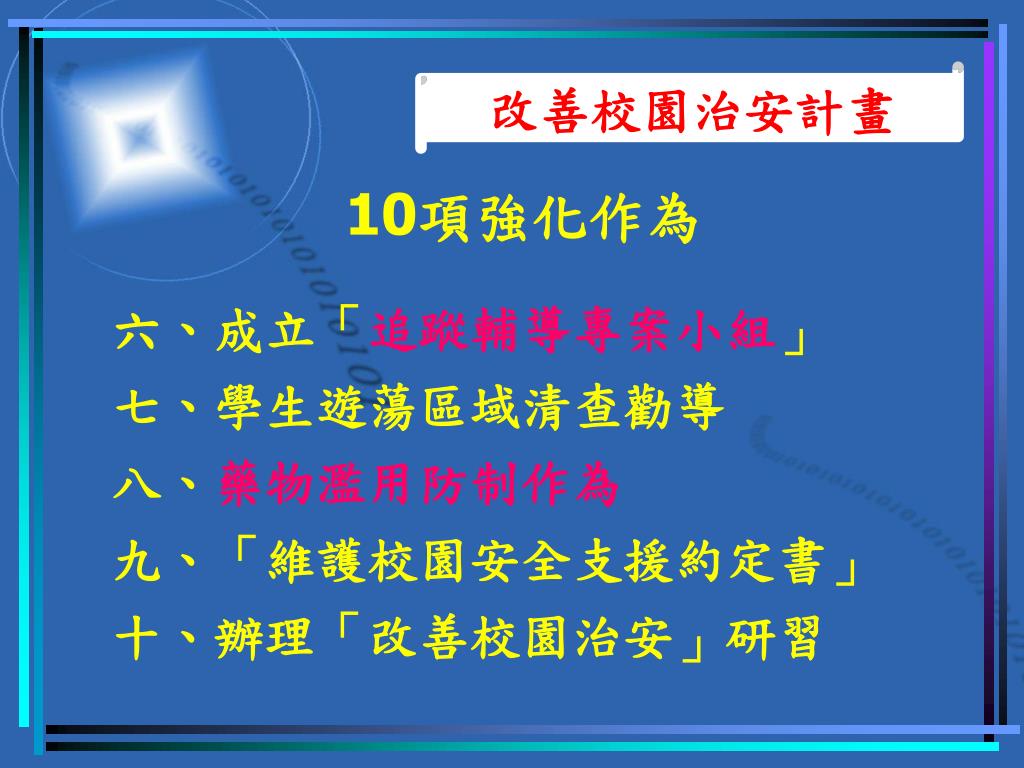 改善校園治安計畫

10項強化作為

六、成立「追蹤輔導專案小組」

七、學生遊蕩區域清查勸導

八、藥物濫用防制作為

九、「維護校園安全支援約定書」

十、辦理「改善校園治安」研習